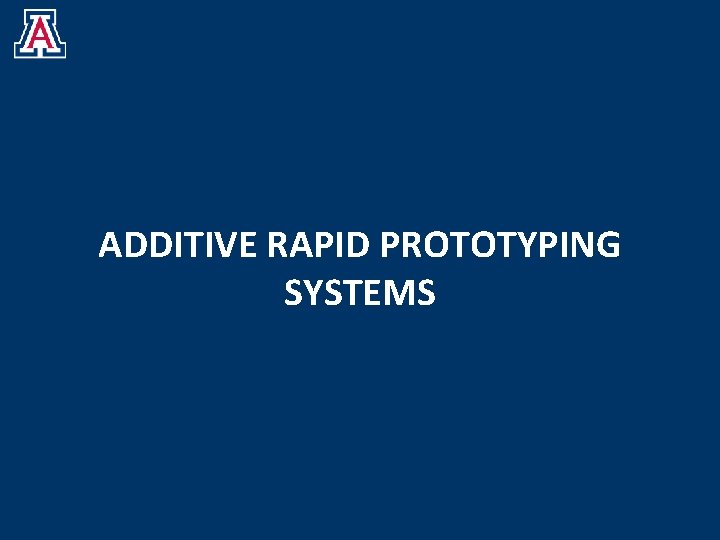 A

ADDITIVE RAPID PROTOTYPING SYSTEMS